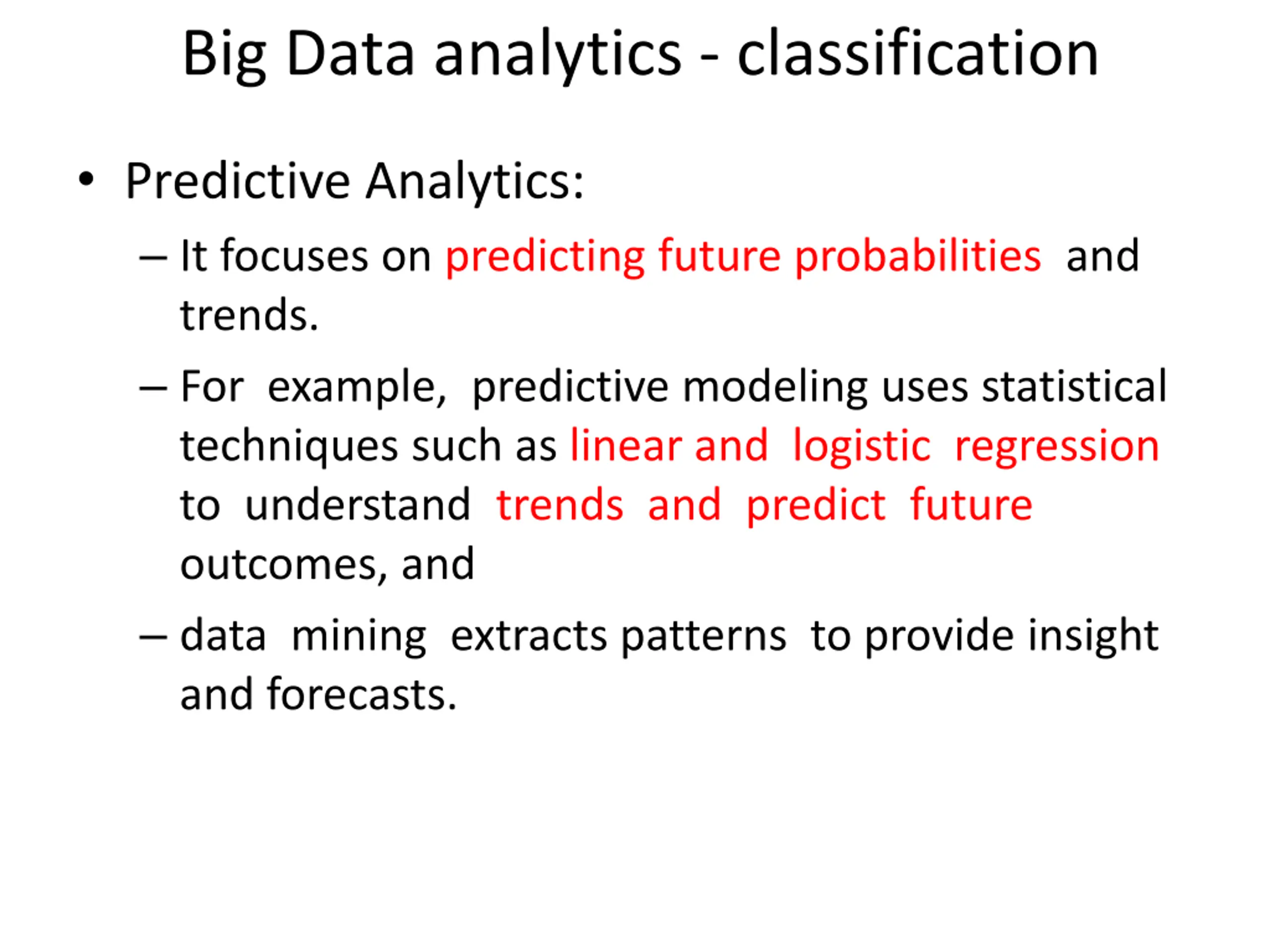 Big Data analytics - classification

• Predictive Analytics:

– It focuses on predicting future probabilities and trends.

– For example, predictive modeling uses statistical techniques such as linear and logistic regression to understand trends and predict future outcomes, and

– data mining extracts patterns to provide insight and forecasts.